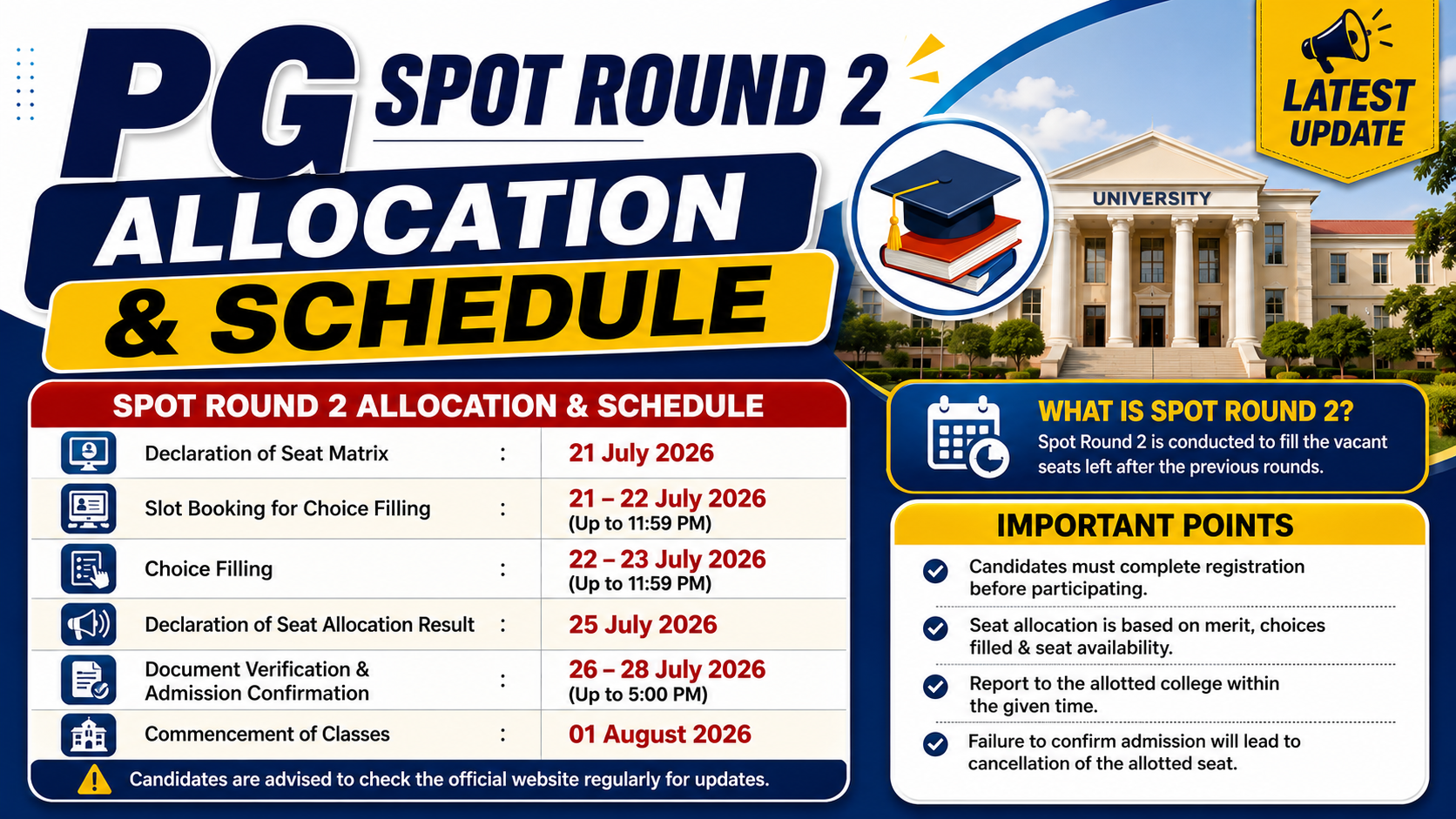 PG SPOT ROUND 2

ALLOCATION & SCHEDULE

LATEST UPDATE

UNIVERSITY

SPOT ROUND 2 ALLOCATION & SCHEDULE

| | | |
|---|---|---|
| Declaration of Seat Matrix | : | 21 July 2026 |
| Slot Booking for Choice Filling | : | 21 – 22 July 2026 (Up to 11:59 PM) |
| Choice Filling | : | 22 – 23 July 2026 (Up to 11:59 PM) |
| Declaration of Seat Allocation Result | : | 25 July 2026 |
| Document Verification & Admission Confirmation | : | 26 – 28 July 2026 (Up to 5:00 PM) |
| Commencement of Classes | : | 01 August 2026 |

Candidates are advised to check the official website regularly for updates.

WHAT IS SPOT ROUND 2?
Spot Round 2 is conducted to fill the vacant seats left after the previous rounds.

IMPORTANT POINTS

Candidates must complete registration before participating.

Seat allocation is based on merit, choices filled & seat availability.

Report to the allotted college within the given time.

Failure to confirm admission will lead to cancellation of the allotted seat.